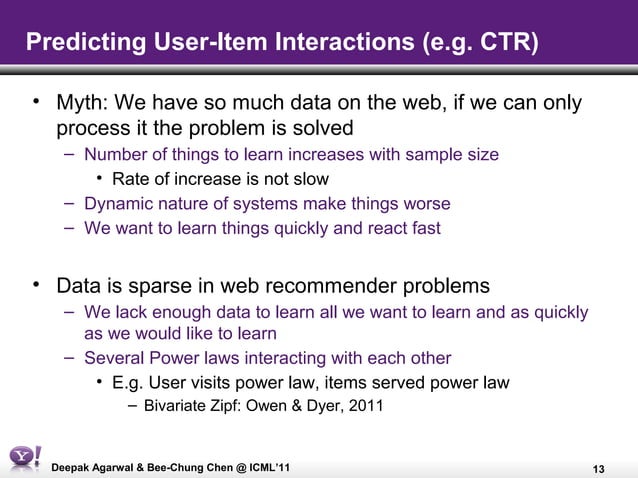 Predicting User-Item Interactions (e.g. CTR)

• Myth: We have so much data on the web, if we can only process it the problem is solved
– Number of things to learn increases with sample size
• Rate of increase is not slow
– Dynamic nature of systems make things worse
– We want to learn things quickly and react fast

• Data is sparse in web recommender problems
– We lack enough data to learn all we want to learn and as quickly as we would like to learn
– Several Power laws interacting with each other
• E.g. User visits power law, items served power law
– Bivariate Zipf: Owen & Dyer, 2011

Y!

Deepak Agarwal & Bee-Chung Chen @ ICML'11

13